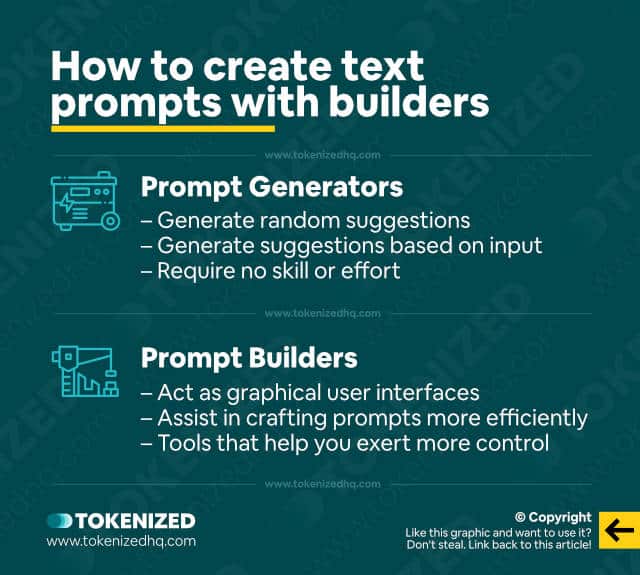 How to create text prompts with builders

www.tokenizedhq.com

Prompt Generators
– Generate random suggestions
– Generate suggestions based on input
– Require no skill or effort

www.tokenizedhq.com

Prompt Builders
– Act as graphical user interfaces
– Assist in crafting prompts more efficiently
– Tools that help you exert more control

www.tokenizedhq.com

TOKENIZED
www.tokenizedhq.com

© Copyright
Like this graphic and want to use it?
Don't steal. Link back to this article!